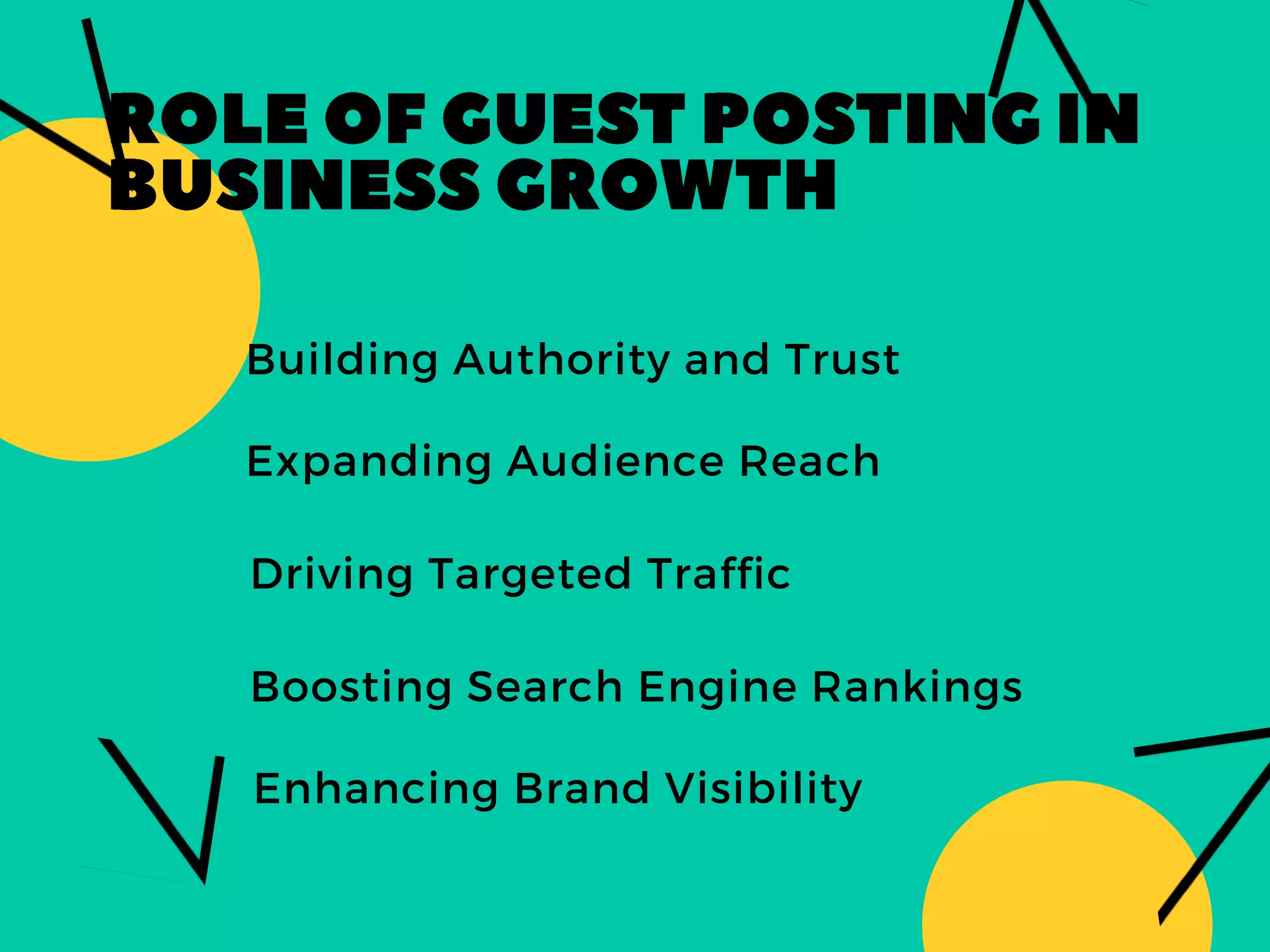 ROLE OF GUEST POSTING IN BUSINESS GROWTH

Building Authority and Trust

Expanding Audience Reach

Driving Targeted Traffic

Boosting Search Engine Rankings

Enhancing Brand Visibility